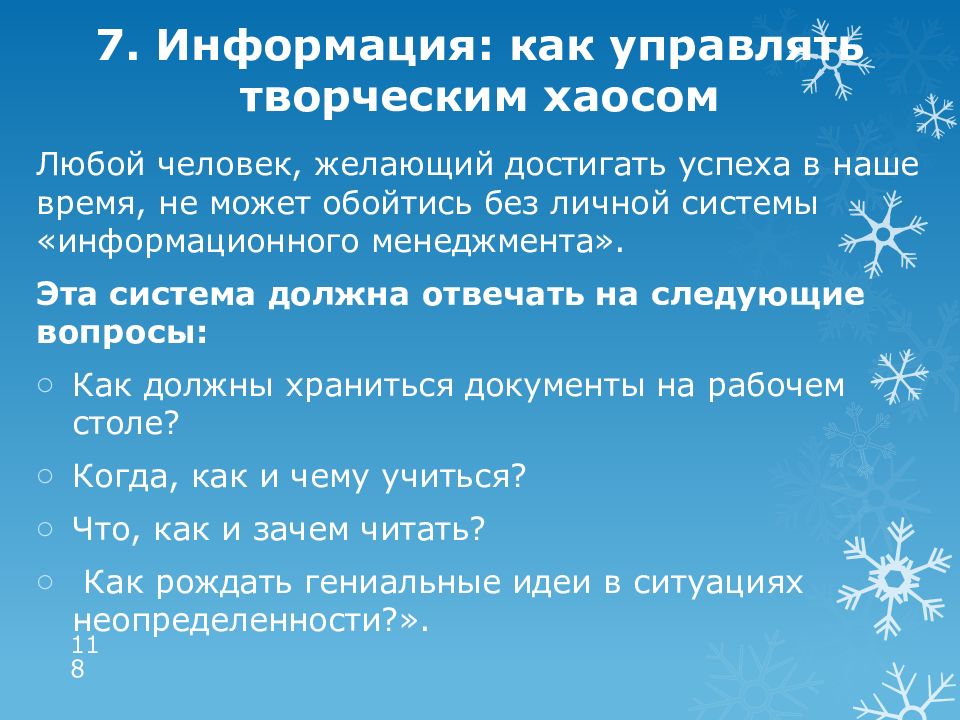 7. Информация: как управлять творческим хаосом

Любой человек, желающий достигать успеха в наше время, не может обойтись без личной системы «информационного менеджмента».

Эта система должна отвечать на следующие вопросы:

○ Как должны храниться документы на рабочем столе?
○ Когда, как и чему учиться?
○ Что, как и зачем читать?
○ Как рождать гениальные идеи в ситуациях неопределенности?».

118